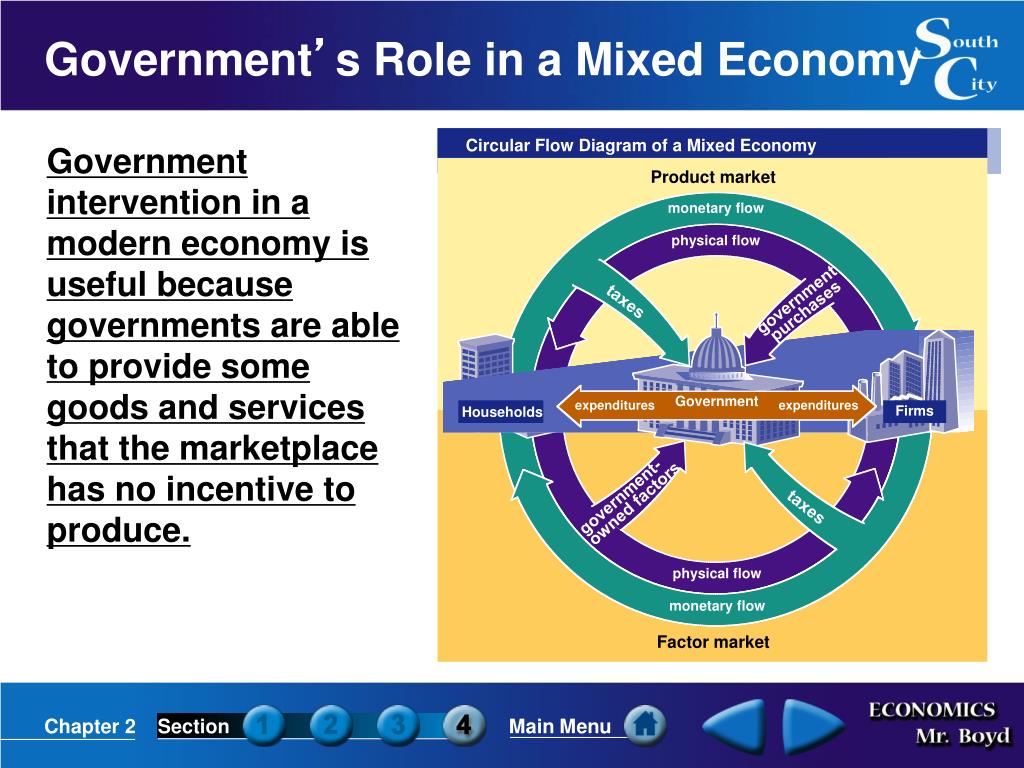 Government's Role in a Mixed Economy

South City

Government intervention in a modern economy is useful because governments are able to provide some goods and services that the marketplace has no incentive to produce.

Circular Flow Diagram of a Mixed Economy

Product market

monetary flow

physical flow

taxes

government purchases

Households

expenditures

Government

expenditures

Firms

government-owned factors

taxes

physical flow

monetary flow

Factor market

Chapter 2 Section 1 2 3 4 Main Menu

ECONOMICS Mr. Boyd